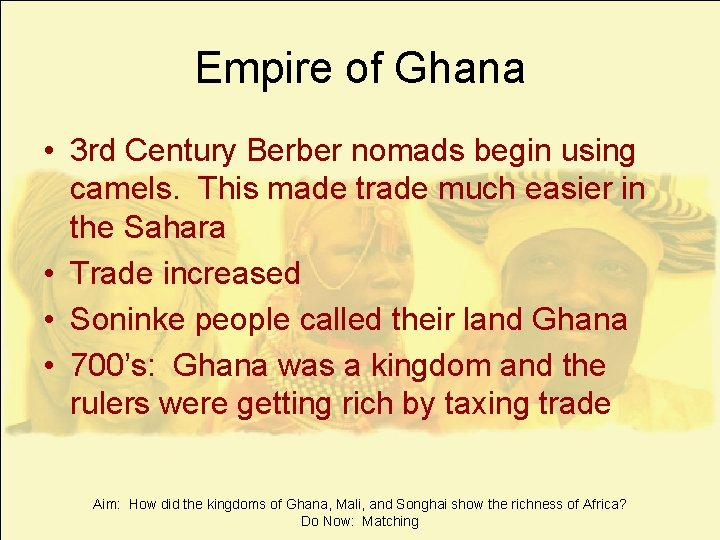 Empire of Ghana

• 3rd Century Berber nomads begin using camels. This made trade much easier in the Sahara
• Trade increased
• Soninke people called their land Ghana
• 700's: Ghana was a kingdom and the rulers were getting rich by taxing trade

Aim: How did the kingdoms of Ghana, Mali, and Songhai show the richness of Africa?
Do Now: Matching